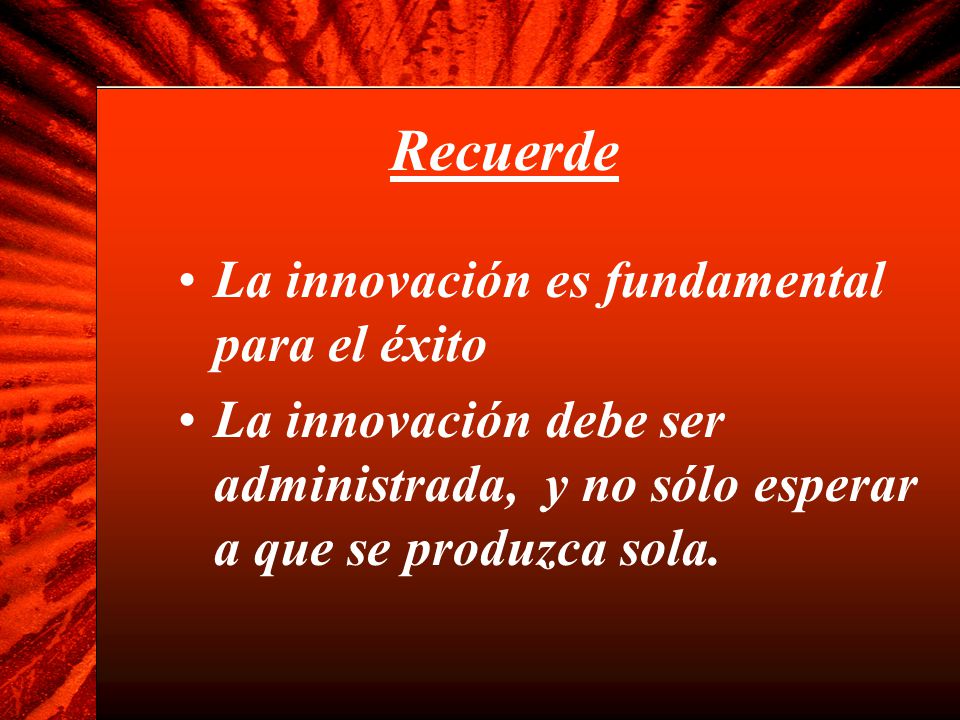 Recuerde

• La innovación es fundamental para el éxito

• La innovación debe ser administrada,  y no sólo esperar a que se produzca sola.